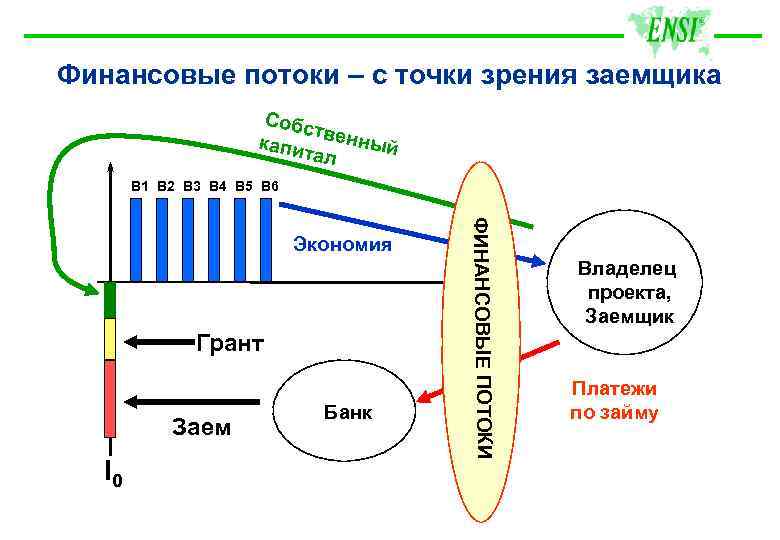 ENSI

Финансовые потоки – с точки зрения заемщика

Собственный капитал

B1 B2 B3 B4 B5 B6

Экономия

ФИНАНСОВЫЕ ПОТОКИ

Владелец проекта, Заемщик

Грант

Заем

Банк

Платежи по займу

$I_0$